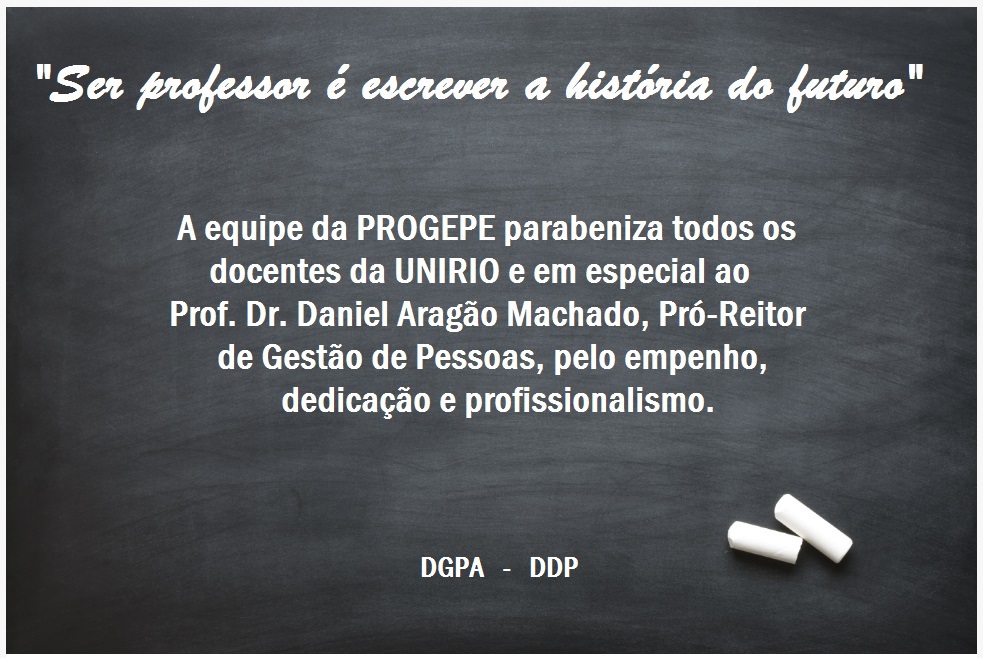 "Ser professor é escrever a história do futuro"

A equipe da PROGEPE parabeniza todos os docentes da UNIRIO e em especial ao Prof. Dr. Daniel Aragão Machado, Pró-Reitor de Gestão de Pessoas, pelo empenho, dedicação e profissionalismo.

DGPA - DDP